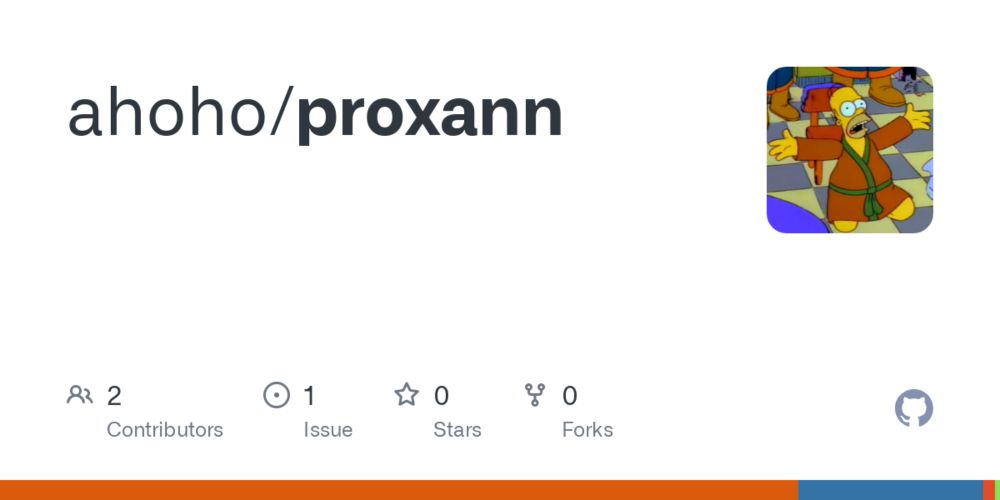 ahoho/proxann

2
Contributors

1
Issue

0
Stars

0
Forks